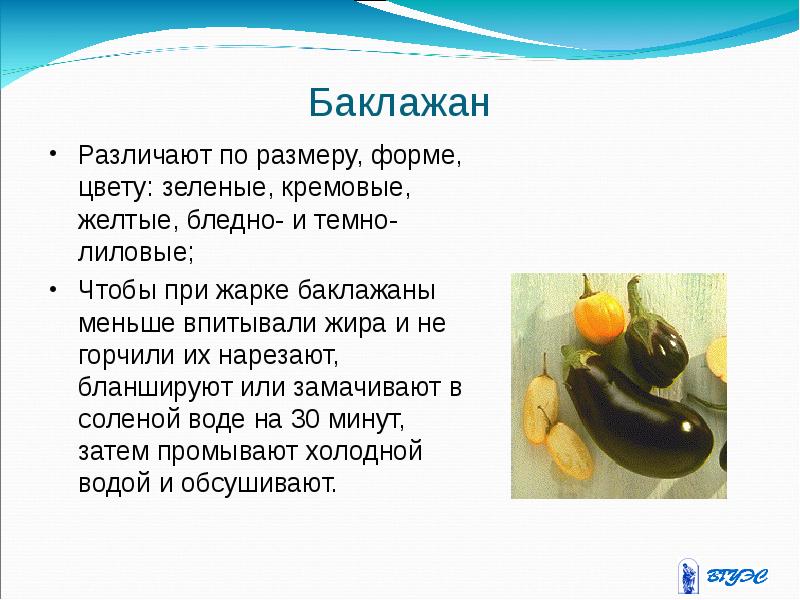 Баклажан

• Различают по размеру, форме, цвету: зеленые, кремовые, желтые, бледно- и темно-лиловые;

• Чтобы при жарке баклажаны меньше впитывали жира и не горчили их нарезают, бланшируют или замачивают в соленой воде на 30 минут, затем промывают холодной водой и обсушивают.

ВГУЭС